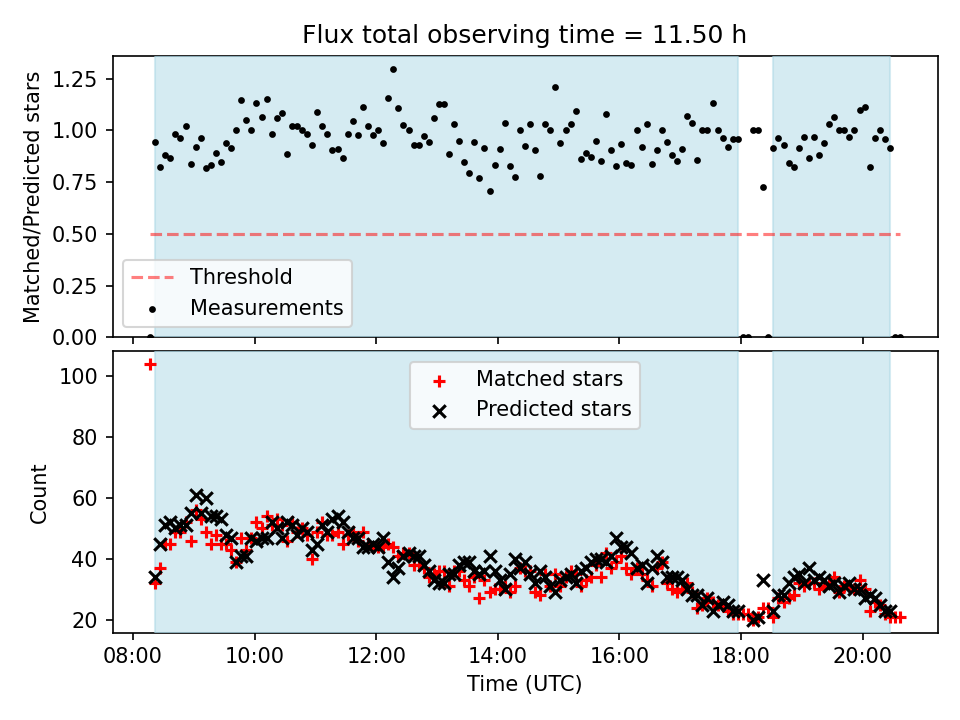 Flux total observing time = 11.50 h

Matched/Predicted stars

1.25
1.00
0.75
0.50
0.25
0.00

Threshold
Measurements

Count

100
80
60
40
20

Matched stars
Predicted stars

08:00
10:00
12:00
14:00
16:00
18:00
20:00

Time (UTC)